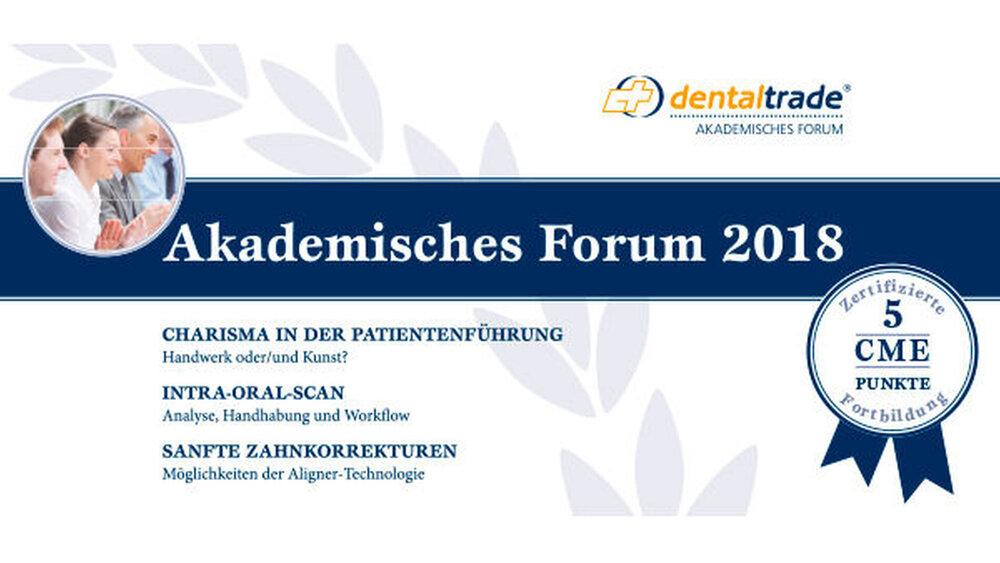 dentaltrade®
AKADEMISCHES FORUM

Akademisches Forum 2018

CHARISMA IN DER PATIENTENFÜHRUNG
Handwerk oder/und Kunst?

INTRA-ORAL-SCAN
Analyse, Handhabung und Workflow

SANFTE ZAHNKORREKTUREN
Möglichkeiten der Aligner-Technologie

Zertifizierte
5
CME
PUNKTE
Fortbildung